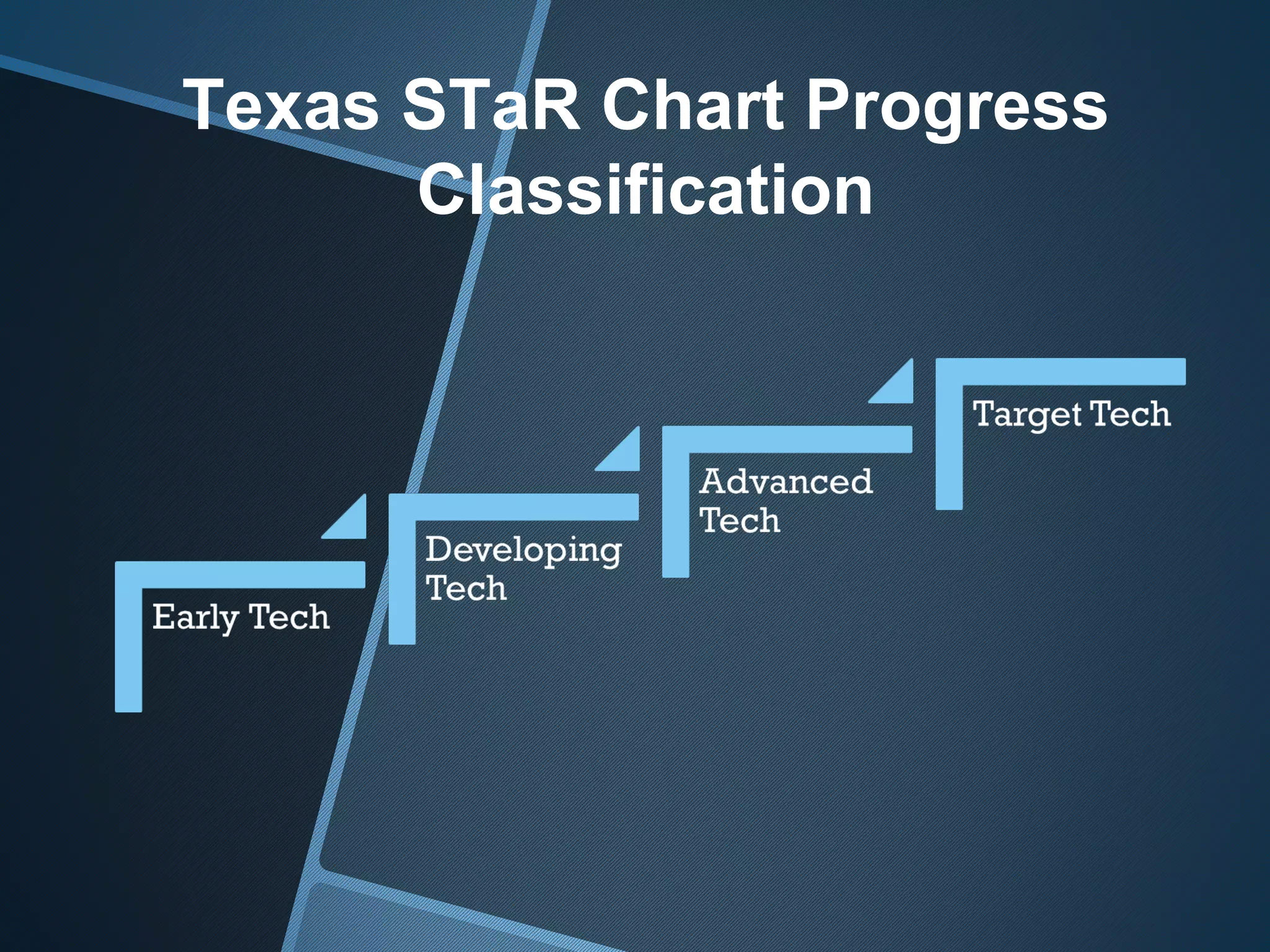 Texas STaR Chart Progress Classification

Early Tech

Developing Tech

Advanced Tech

Target Tech